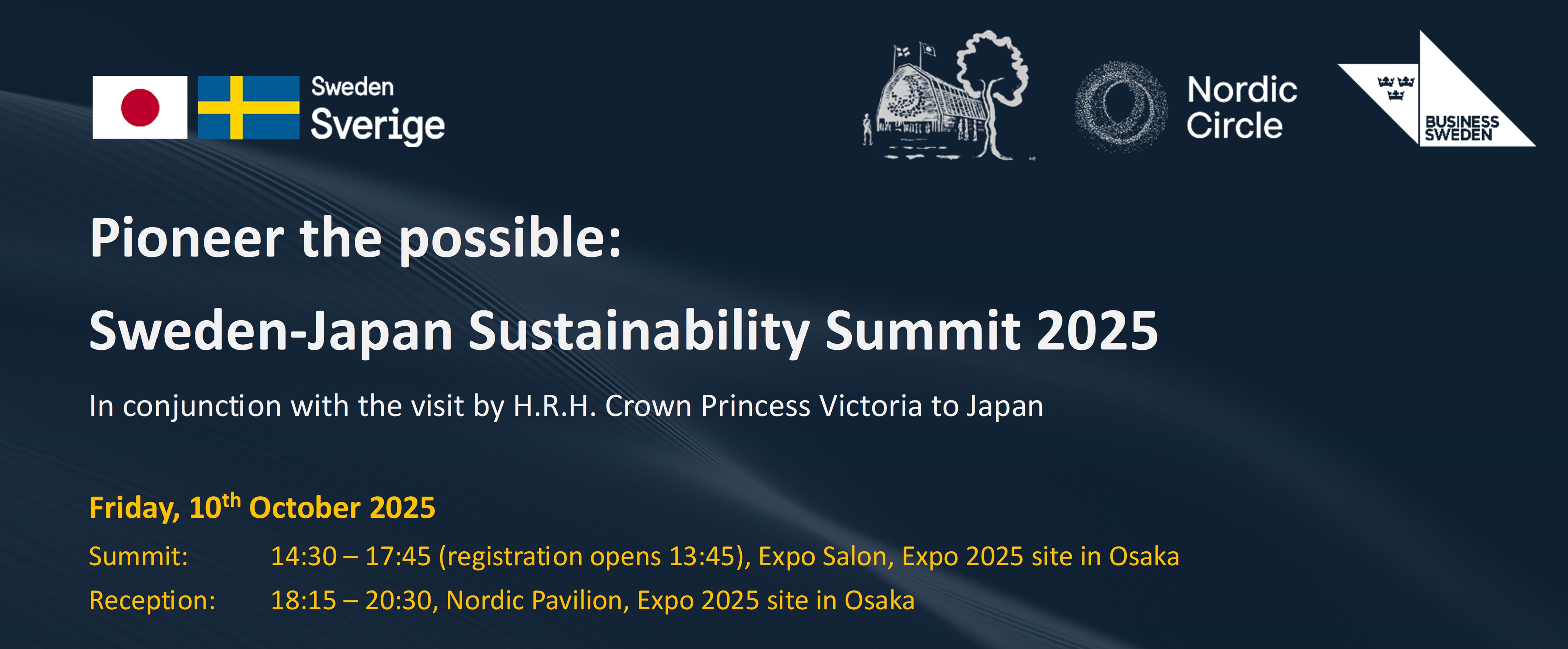 Sweden
Sverige

Nordic Circle

BUSINESS SWEDEN

Pioneer the possible:

Sweden-Japan Sustainability Summit 2025

In conjunction with the visit by H.R.H. Crown Princess Victoria to Japan

Friday, 10$^{th}$ October 2025

Summit: 14:30 – 17:45 (registration opens 13:45), Expo Salon, Expo 2025 site in Osaka

Reception: 18:15 – 20:30, Nordic Pavilion, Expo 2025 site in Osaka